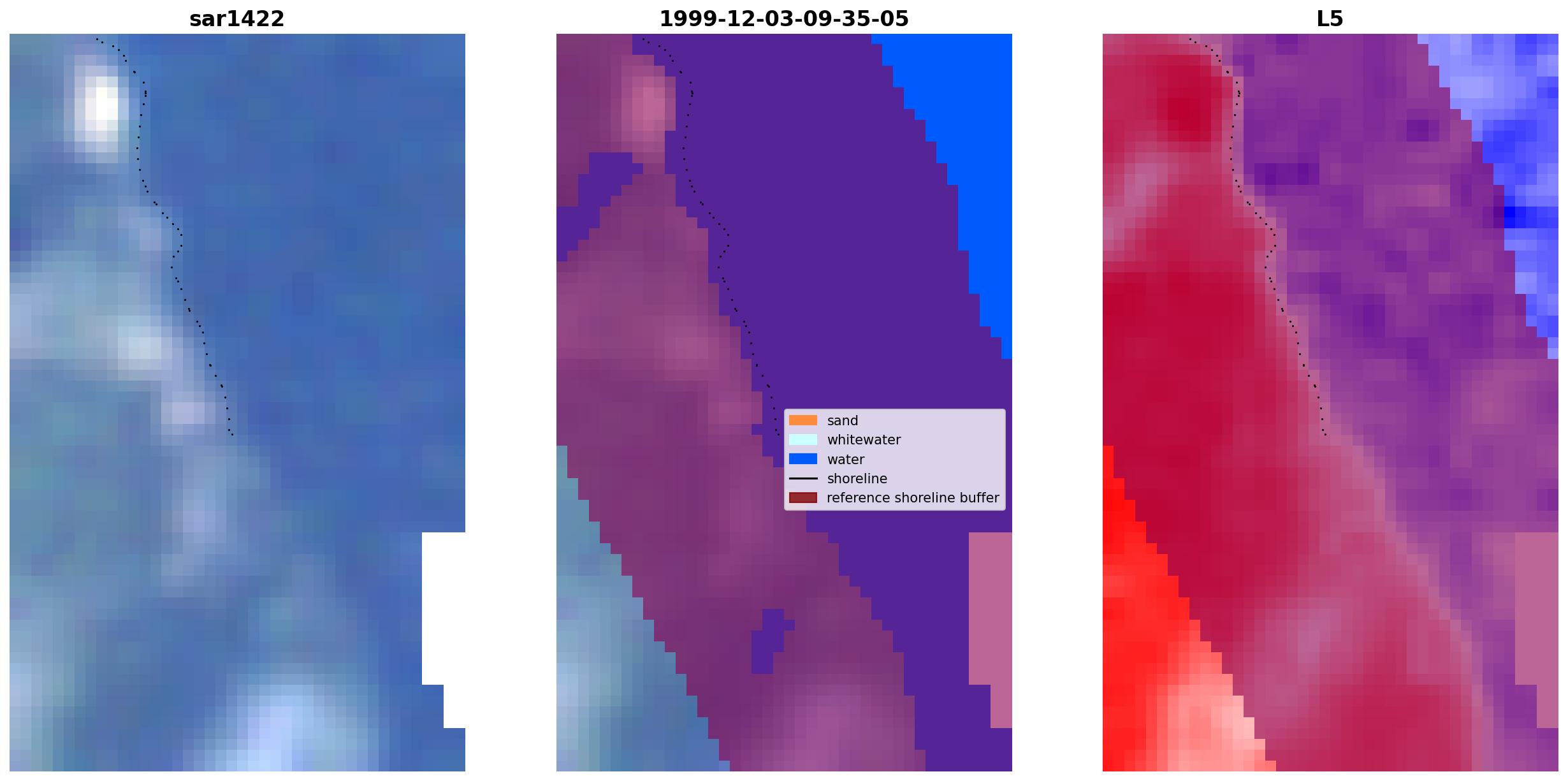 sar1422

1999-12-03-09-35-05

sand
whitewater
water
shoreline
reference shoreline buffer

L5